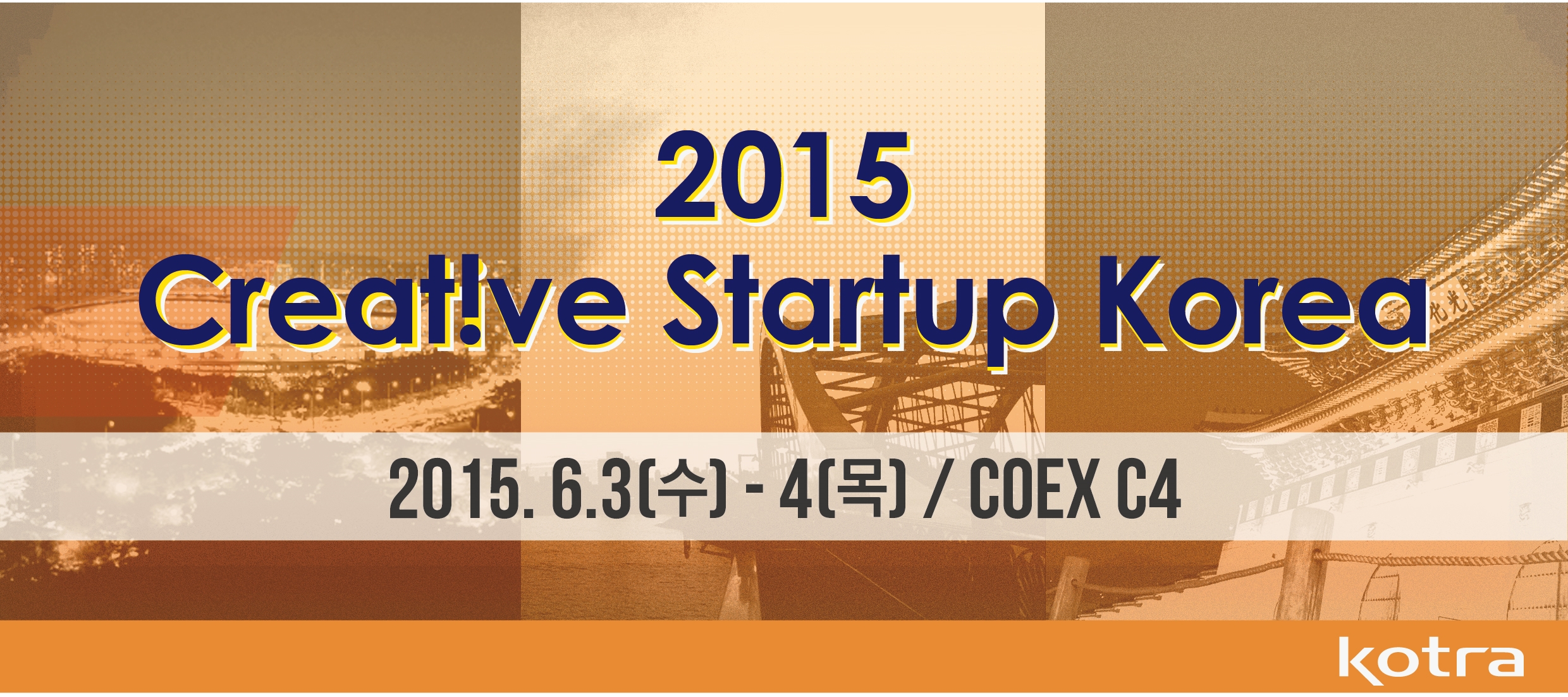 2015
Creat!ve Startup Korea

2015. 6.3(수) - 4(목) / COEX C4

kotra